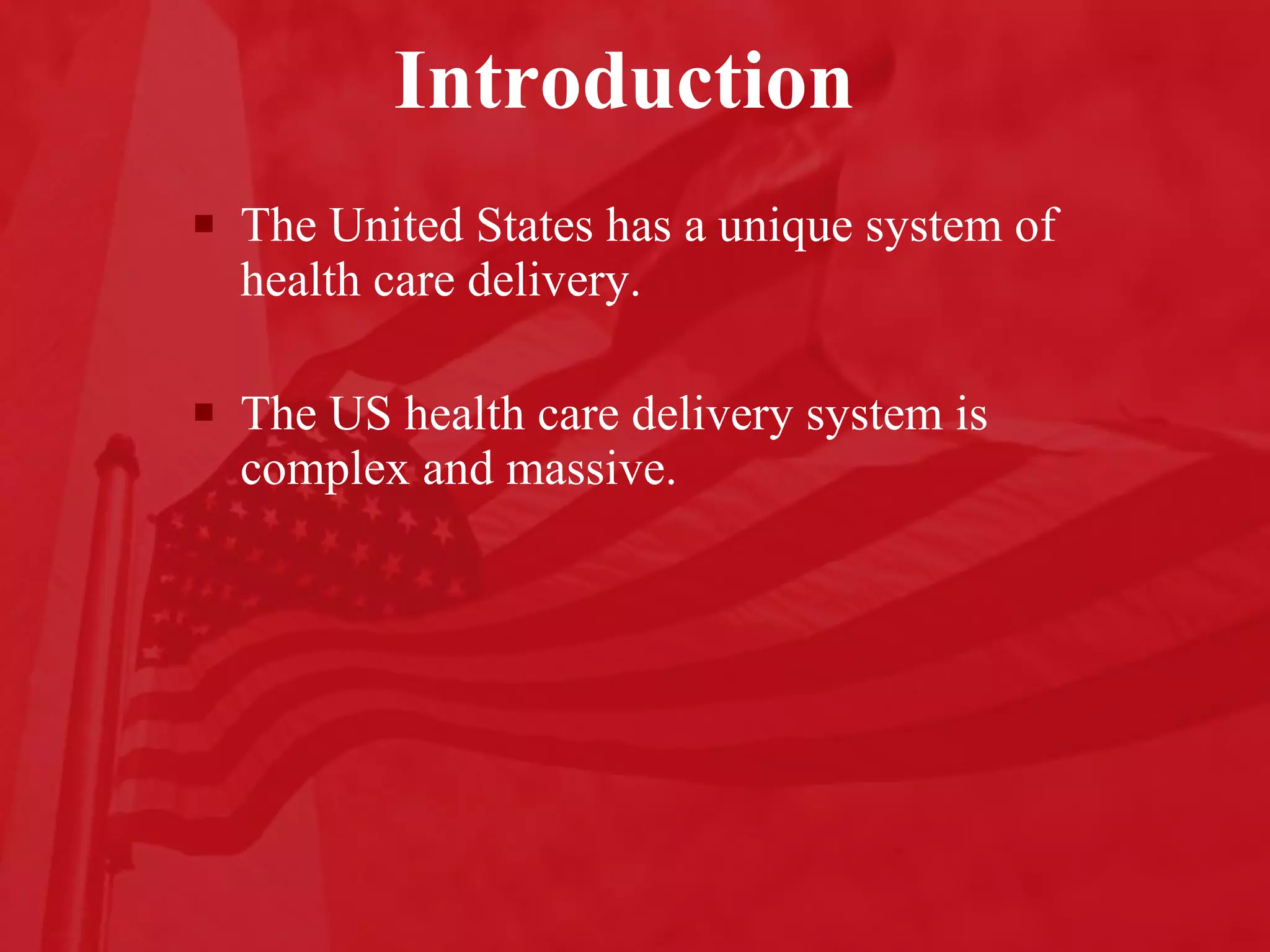 Introduction

▪ The United States has a unique system of health care delivery.

▪ The US health care delivery system is complex and massive.